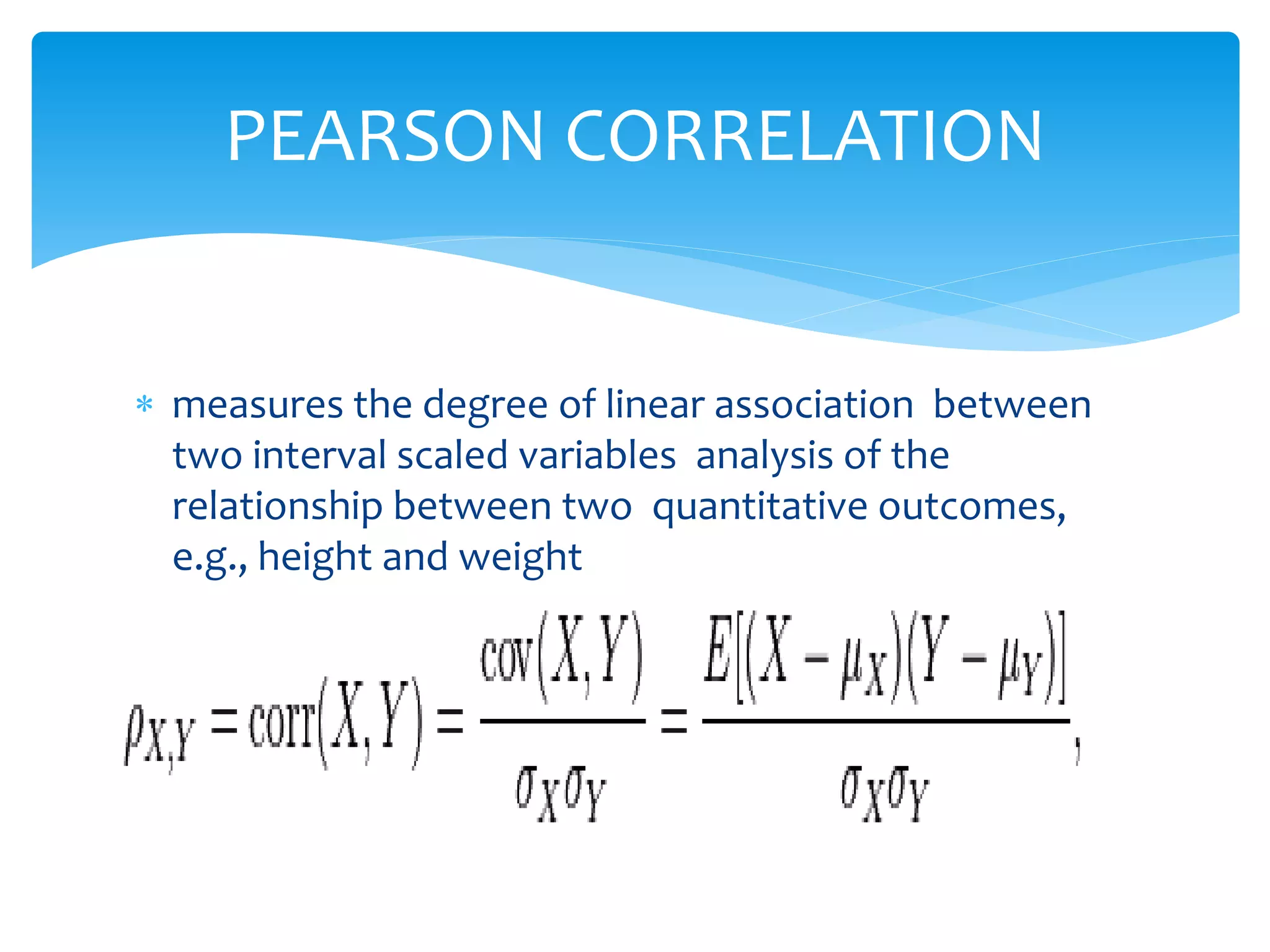 PEARSON CORRELATION

* measures the degree of linear association between two interval scaled variables analysis of the relationship between two quantitative outcomes, e.g., height and weight

$\rho_{X,Y} = \mathrm{corr}(X,Y) = \frac{\mathrm{cov}(X,Y)}{\sigma_X \sigma_Y} = \frac{E[(X-\mu_X)(Y-\mu_Y)]}{\sigma_X \sigma_Y},$